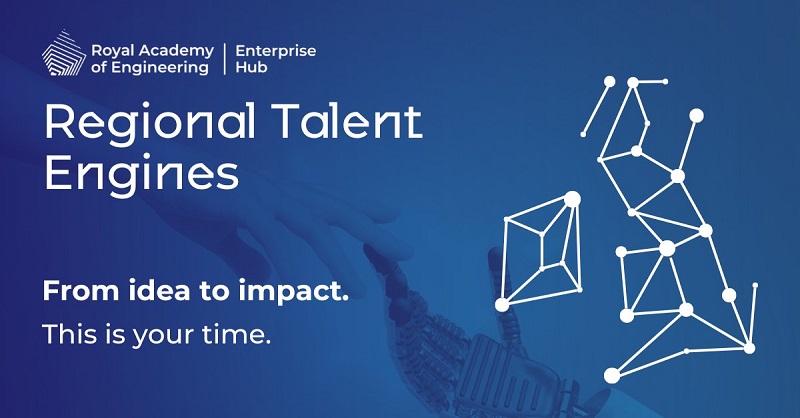 Royal Academy of Engineering | Enterprise Hub

Regional Talent Engines

From idea to impact.

This is your time.